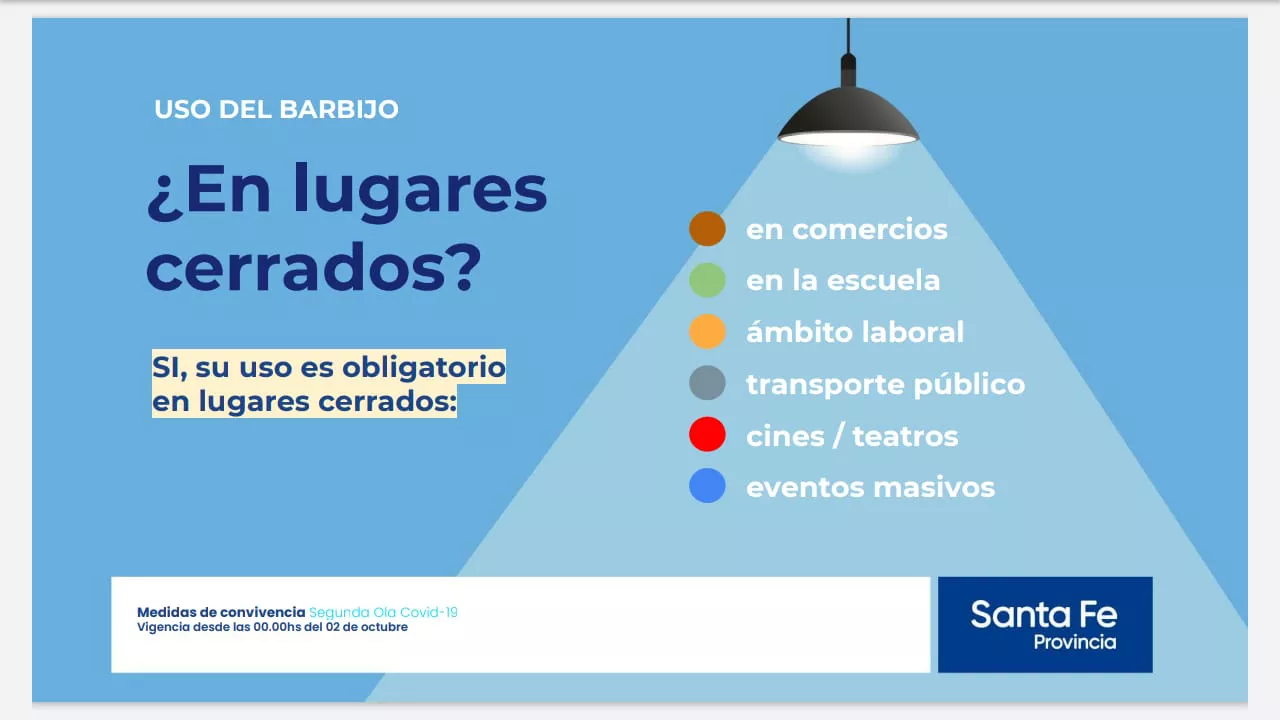 USO DEL BARBIJO

¿En lugares cerrados?

SI, su uso es obligatorio en lugares cerrados:

en comercios
en la escuela
ámbito laboral
transporte público
cines / teatros
eventos masivos

Medidas de convivencia Segunda Ola Covid-19
Vigencia desde las 00.00hs del 02 de octubre

Santa Fe
Provincia